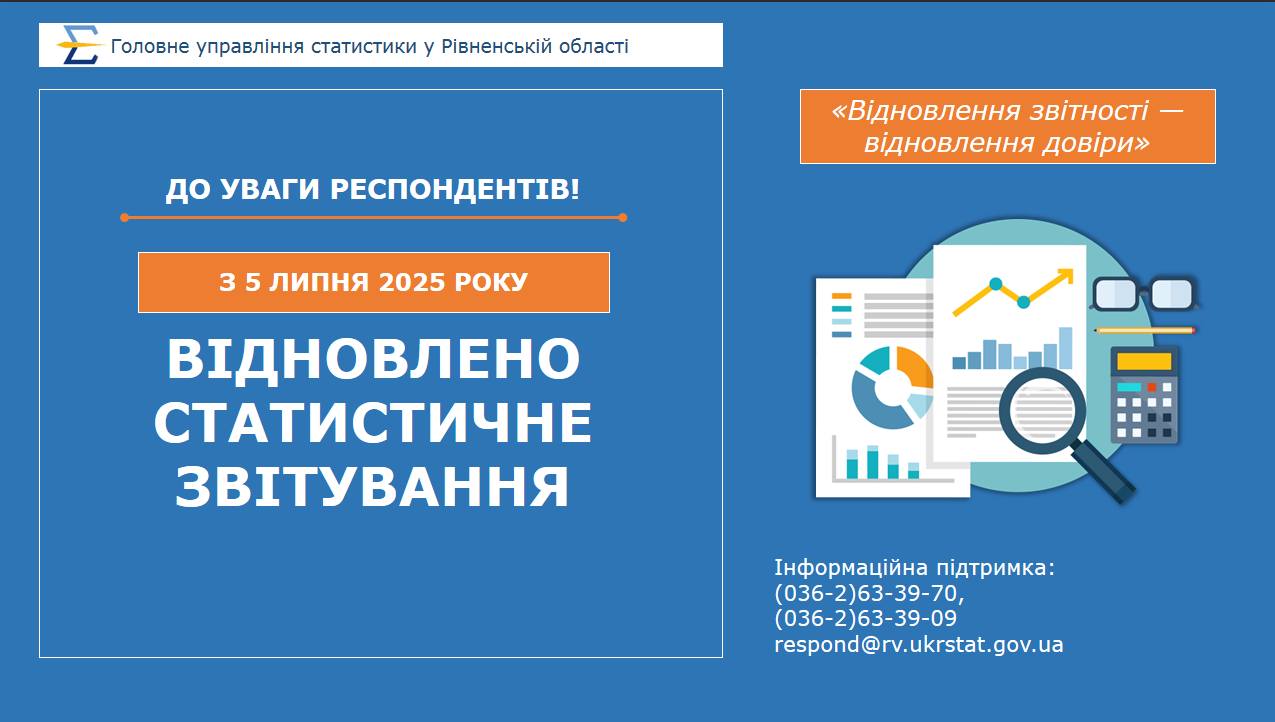 Головне управління статистики у Рівненській області

ДО УВАГИ РЕСПОНДЕНТІВ!

З 5 ЛИПНЯ 2025 РОКУ

ВІДНОВЛЕНО СТАТИСТИЧНЕ ЗВІТУВАННЯ

«Відновлення звітності — відновлення довіри»

Інформаційна підтримка:
(036-2)63-39-70,
(036-2)63-39-09
respond@rv.ukrstat.gov.ua